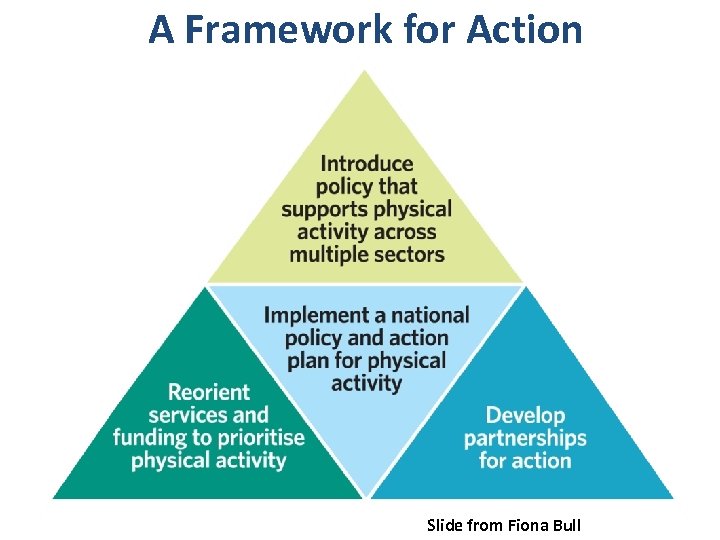 A Framework for Action

Introduce policy that supports physical activity across multiple sectors

Implement a national policy and action plan for physical activity

Reorient services and funding to prioritise physical activity

Develop partnerships for action

Slide from Fiona Bull